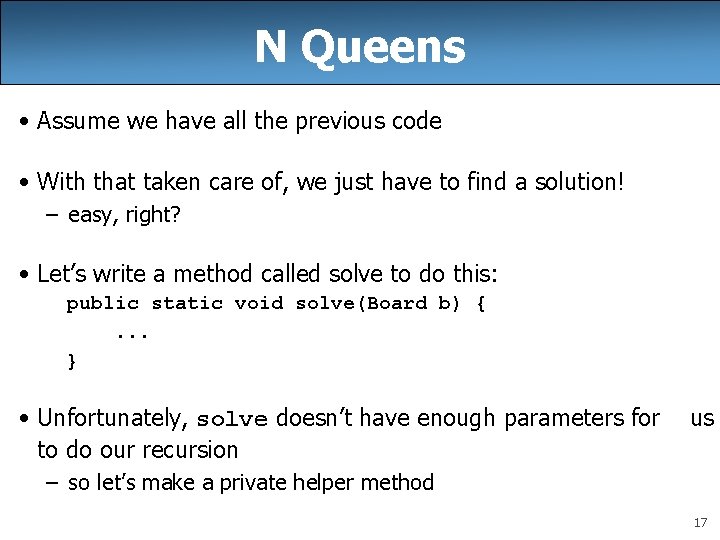 N Queens

• Assume we have all the previous code

• With that taken care of, we just have to find a solution!
– easy, right?

• Let’s write a method called solve to do this:
public static void solve(Board b) {
...
}

• Unfortunately, solve doesn’t have enough parameters for us to do our recursion
– so let’s make a private helper method

17